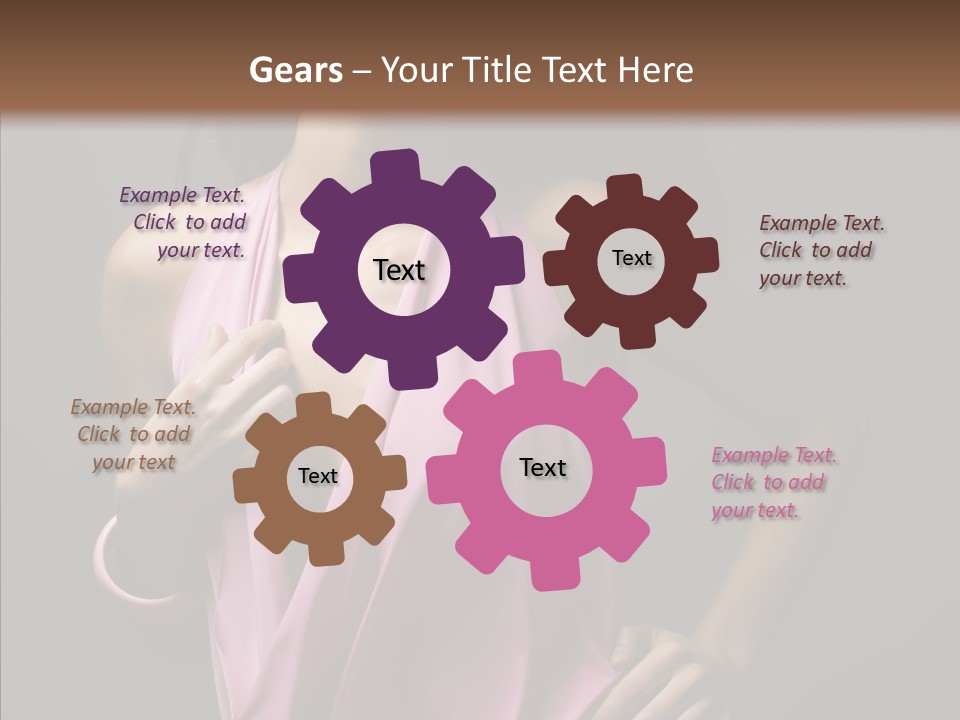 Gears – Your Title Text Here

Example Text. Click to add your text.

Text

Text

Example Text. Click to add your text.

Example Text. Click to add your text

Text

Text

Example Text. Click to add your text.